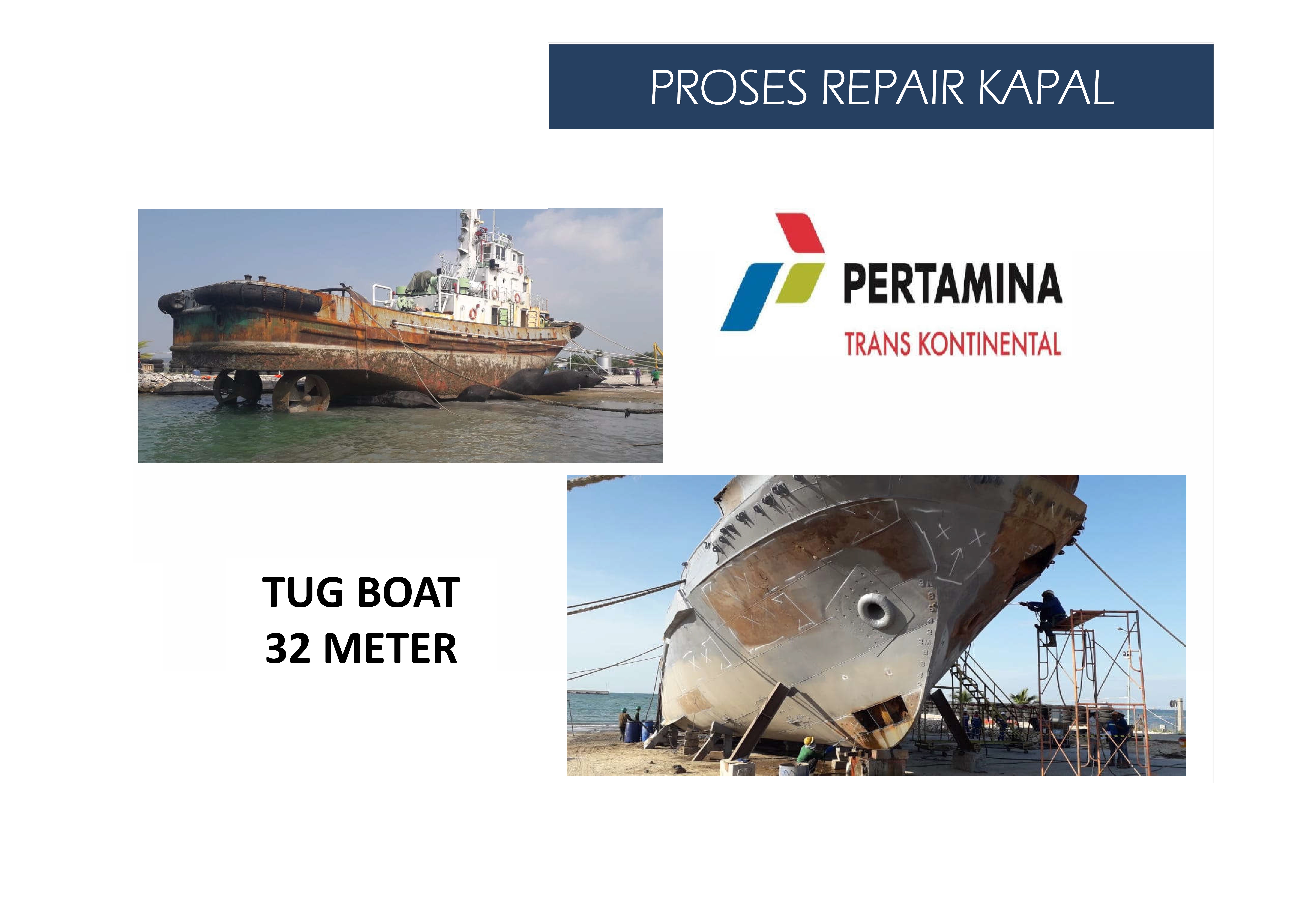 PROSES REPAIR KAPAL

PERTAMINA
TRANS KONTINENTAL

TUG BOAT
32 METER